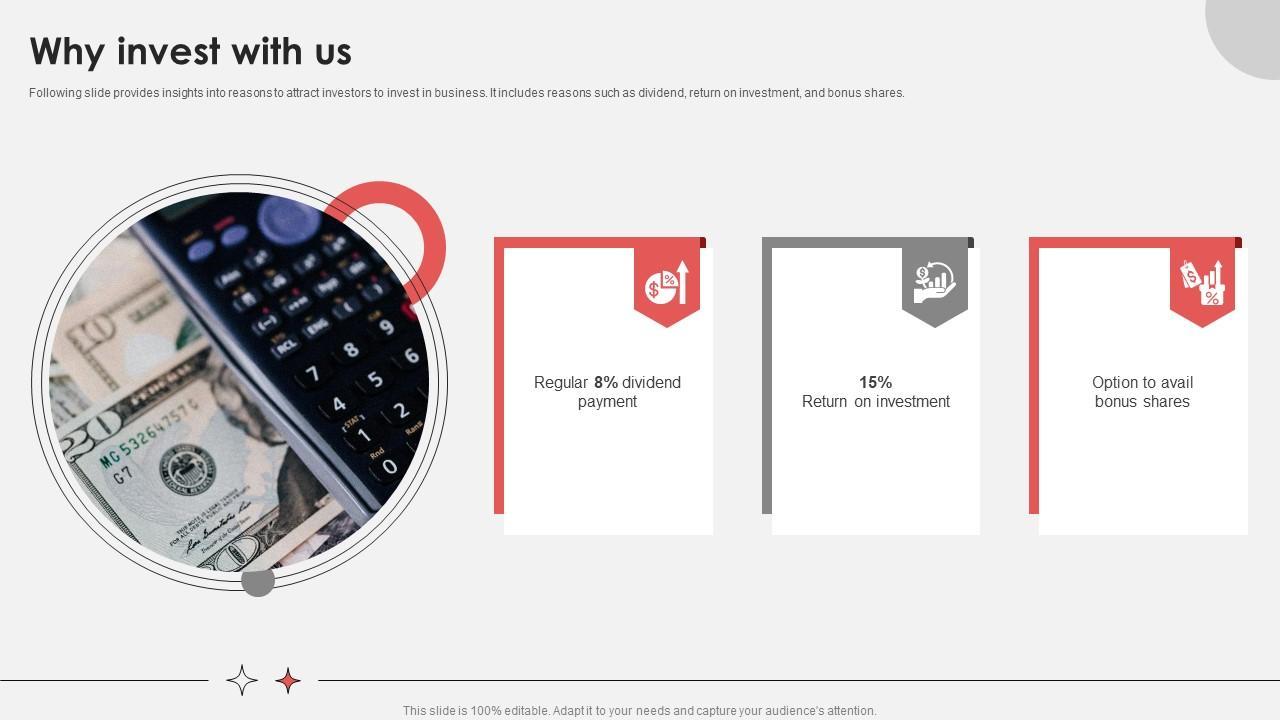 Why invest with us

Following slide provides insights into reasons to attract investors to invest in business. It includes reasons such as dividend, return on investment, and bonus shares.

Regular 8% dividend payment

15%
Return on investment

Option to avail bonus shares

This slide is 100% editable. Adapt it to your needs and capture your audience's attention.